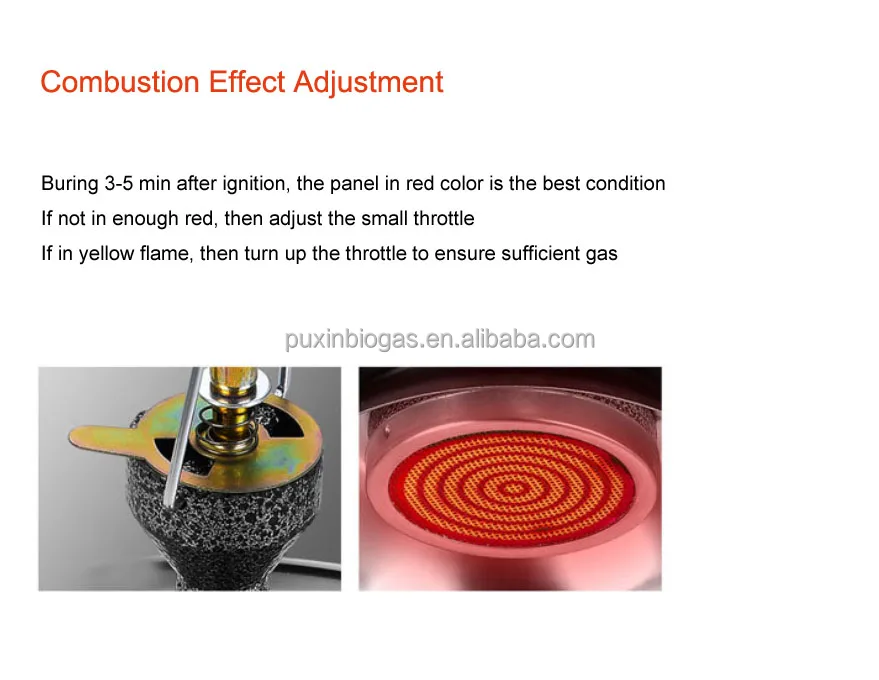 Combustion Effect Adjustment

Buring 3-5 min after ignition, the panel in red color is the best condition
If not in enough red, then adjust the small throttle
If in yellow flame, then turn up the throttle to ensure sufficient gas

puxinbiogas.en.alibaba.com